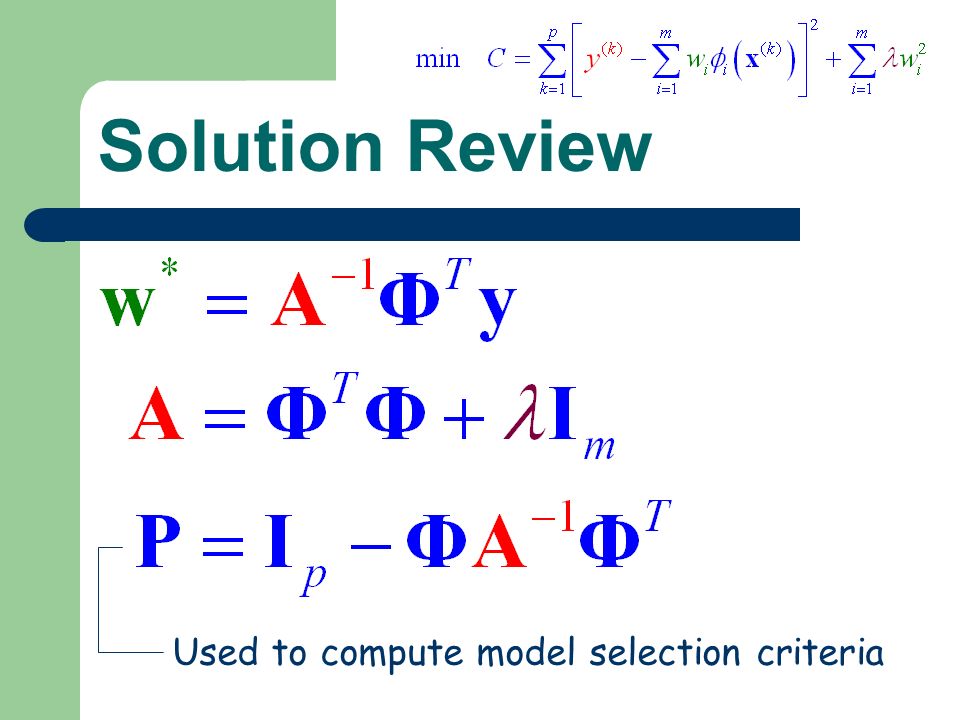 $\min \quad C = \sum_{k=1}^{p} \left[ y^{(k)} - \sum_{i=1}^{m} w_i \phi_i \left( \mathbf{x}^{(k)} \right) \right]^2 + \sum_{i=1}^{m} \lambda w_i^2$

Solution Review

$\mathbf{w}^* = \mathbf{A}^{-1} \mathbf{\Phi}^T \mathbf{y}$

$\mathbf{A} = \mathbf{\Phi}^T \mathbf{\Phi} + \lambda \mathbf{I}_m$

$\mathbf{P} = \mathbf{I}_p - \mathbf{\Phi} \mathbf{A}^{-1} \mathbf{\Phi}^T$

Used to compute model selection criteria